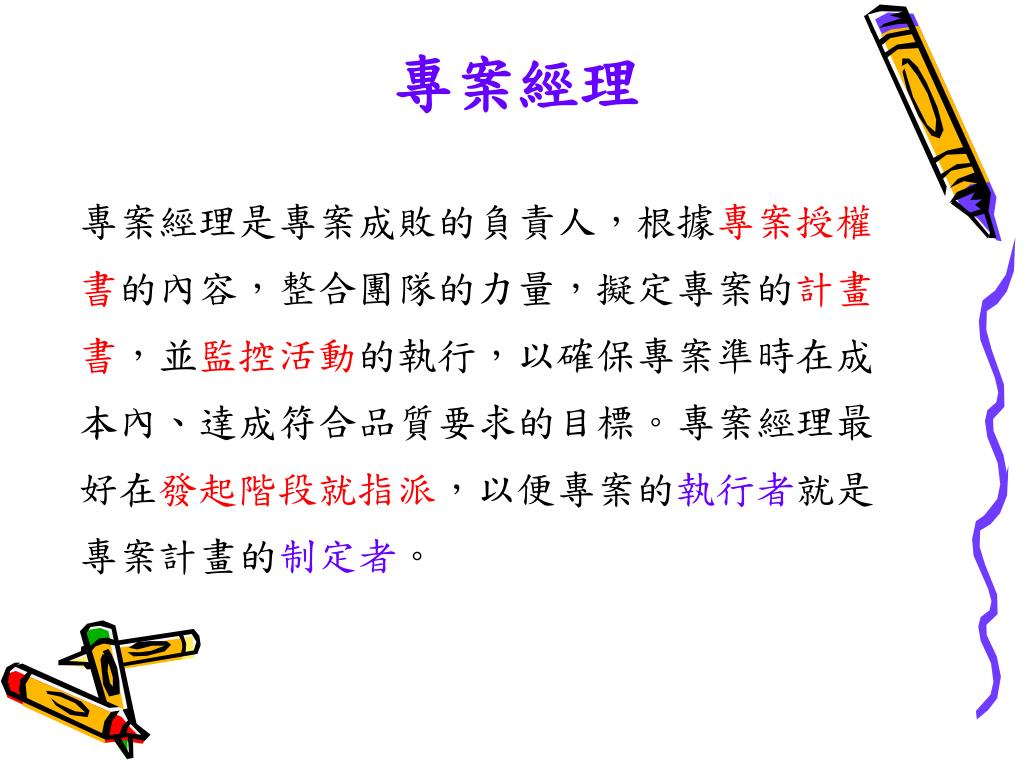 專案經理

專案經理是專案成敗的負責人，根據專案授權書的內容，整合團隊的力量，擬定專案的計畫書，並監控活動的執行，以確保專案準時在成本內、達成符合品質要求的目標。專案經理最好在發起階段就指派，以便專案的執行者就是專案計畫的制定者。